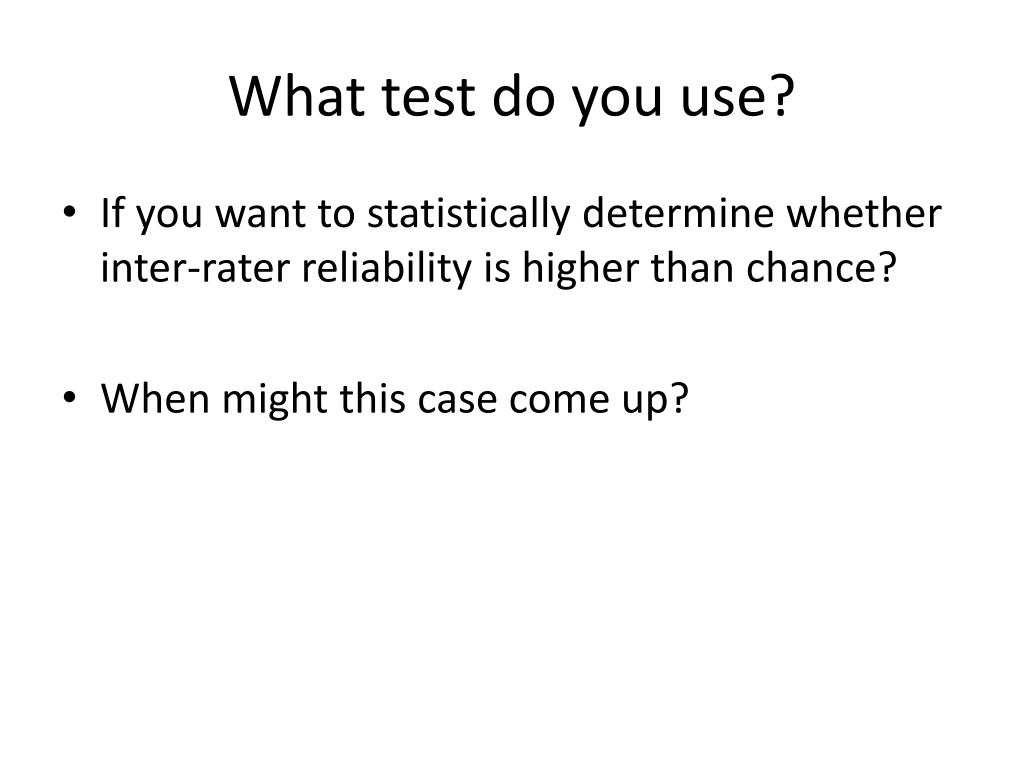 What test do you use?

• If you want to statistically determine whether inter-rater reliability is higher than chance?

• When might this case come up?